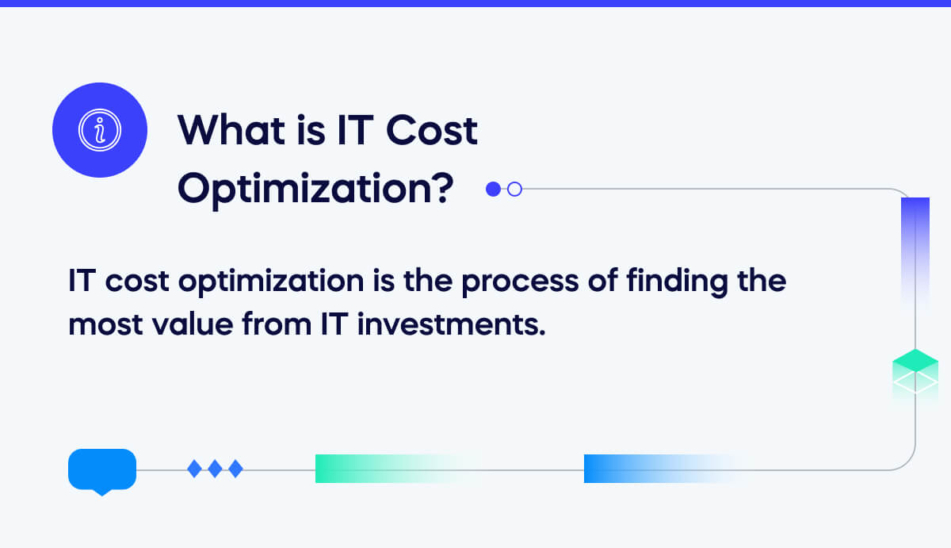 What is IT Cost Optimization?

IT cost optimization is the process of finding the most value from IT investments.